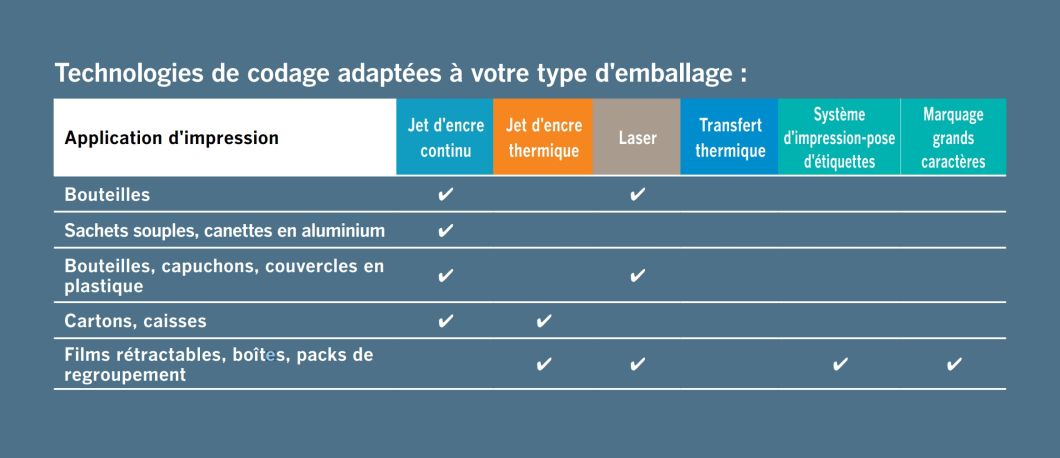 Technologies de codage adaptées à votre type d'emballage :

| Application d'impression | Jet d'encre continu | Jet d'encre thermique | Laser | Transfert thermique | Système d'impression-pose d'étiquettes | Marquage grands caractères |
|---|---|---|---|---|---|---|
| Bouteilles | ✔ | | ✔ | | | |
| Sachets souples, canettes en aluminium | ✔ | | | | | |
| Bouteilles, capuchons, couvercles en plastique | ✔ | | ✔ | | | |
| Cartons, caisses | ✔ | ✔ | | | | |
| Films rétractables, boîtes, packs de regroupement | | ✔ | ✔ | | ✔ | ✔ |